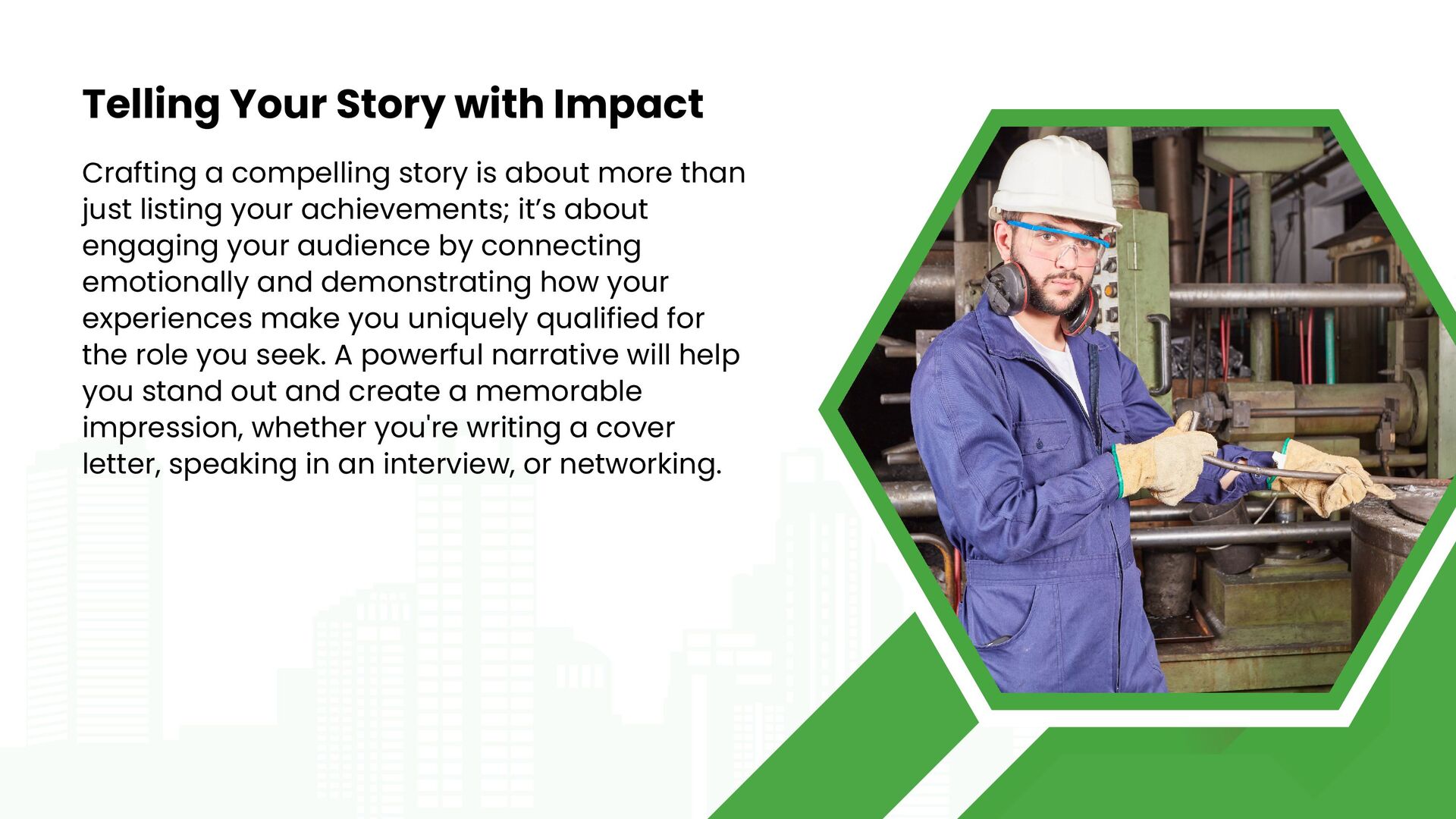 Telling Your Story with Impact

Crafting a compelling story is about more than just listing your achievements; it’s about engaging your audience by connecting emotionally and demonstrating how your experiences make you uniquely qualified for the role you seek. A powerful narrative will help you stand out and create a memorable impression, whether you're writing a cover letter, speaking in an interview, or networking.